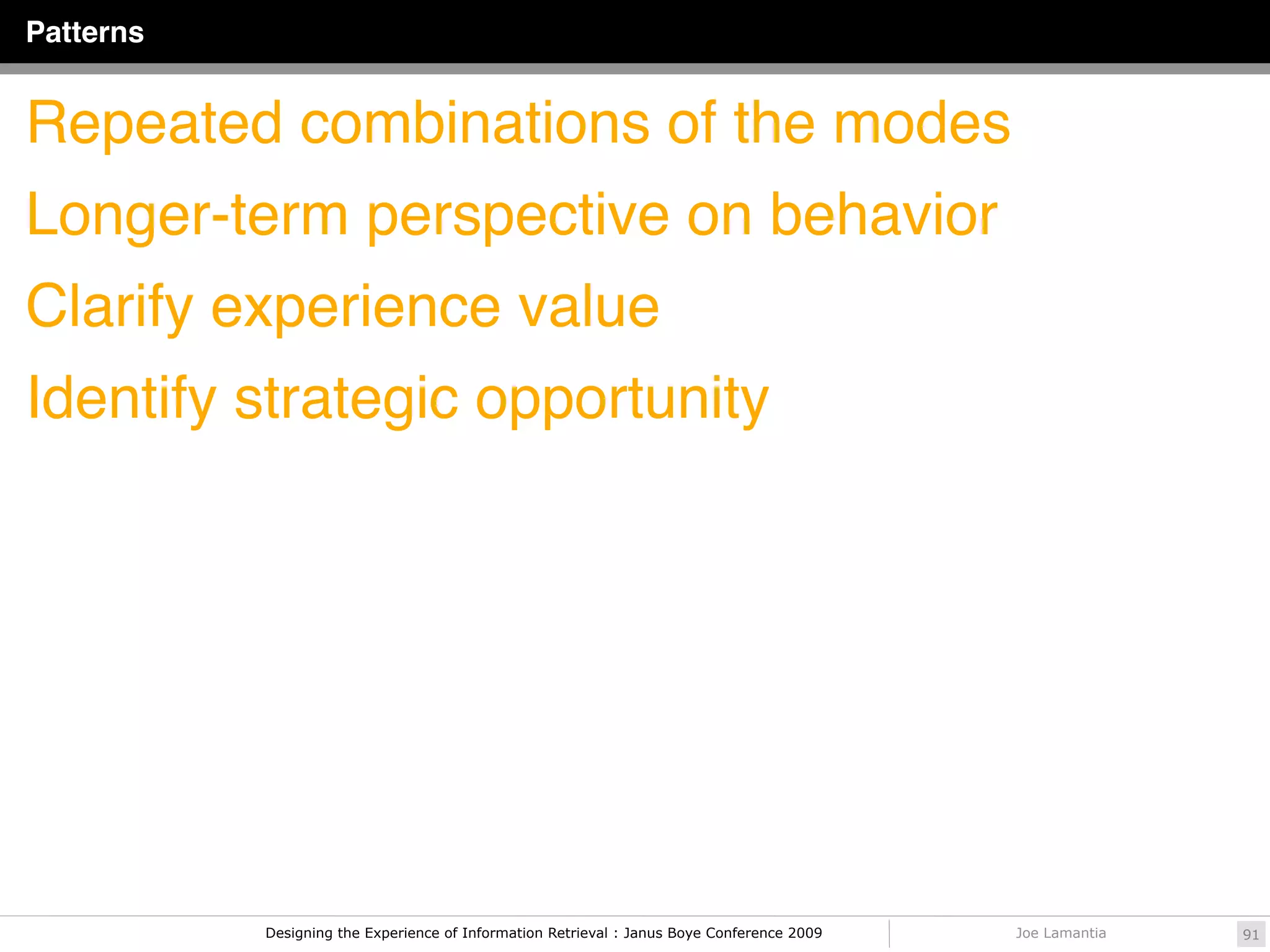 Patterns

Repeated combinations of the modes

Longer-term perspective on behavior

Clarify experience value

Identify strategic opportunity

Designing the Experience of Information Retrieval : Janus Boye Conference 2009

Joe Lamantia

91